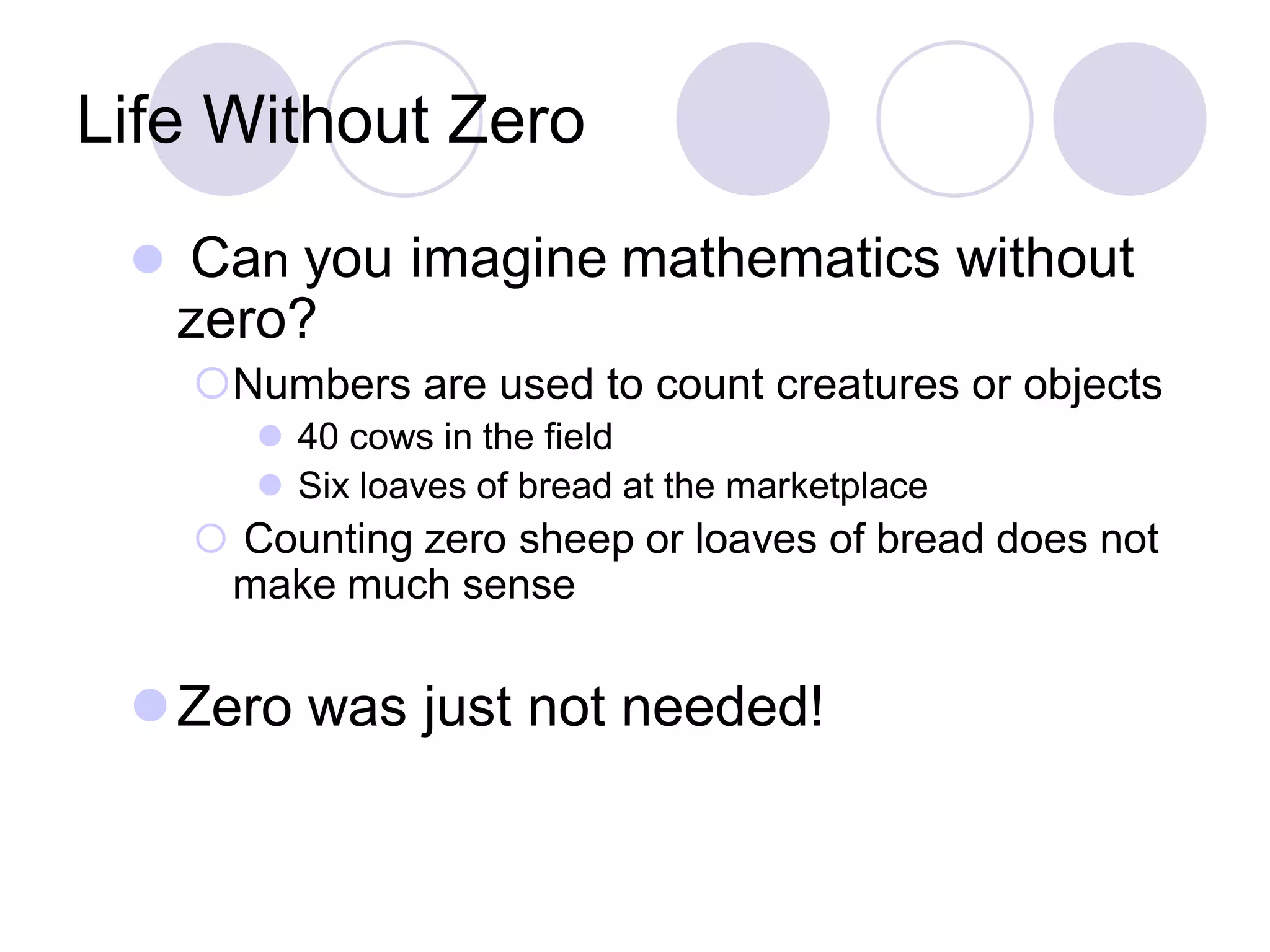 Life Without Zero

Can you imagine mathematics without zero?

Numbers are used to count creatures or objects

40 cows in the field

Six loaves of bread at the marketplace

Counting zero sheep or loaves of bread does not make much sense

Zero was just not needed!